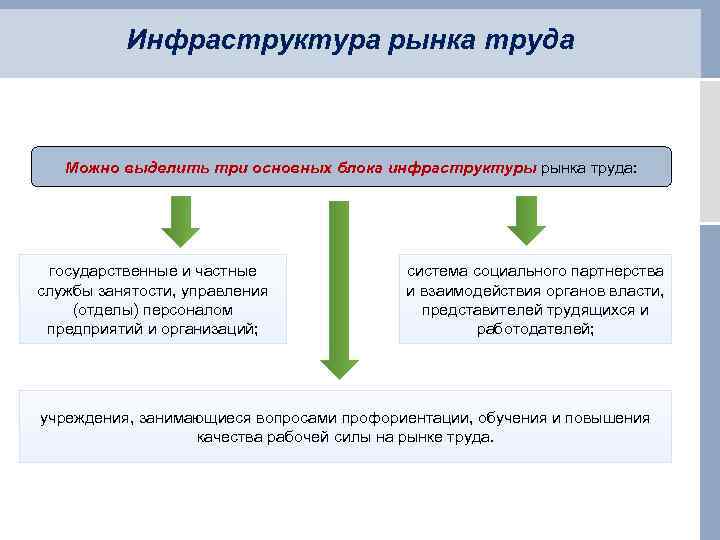 Инфраструктура рынка труда

Можно выделить три основных блока инфраструктуры рынка труда:

государственные и частные службы занятости, управления (отделы) персоналом предприятий и организаций;

система социального партнерства и взаимодействия органов власти, представителей трудящихся и работодателей;

учреждения, занимающиеся вопросами профориентации, обучения и повышения качества рабочей силы на рынке труда.